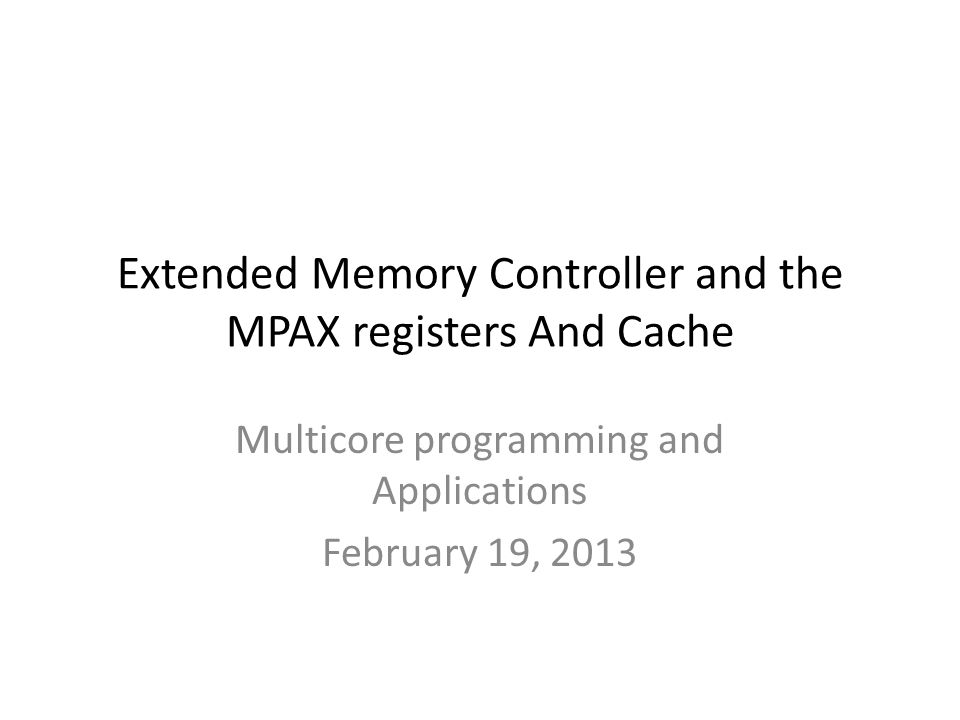 Extended Memory Controller and the MPAX registers And Cache

Multicore programming and Applications

February 19, 2013